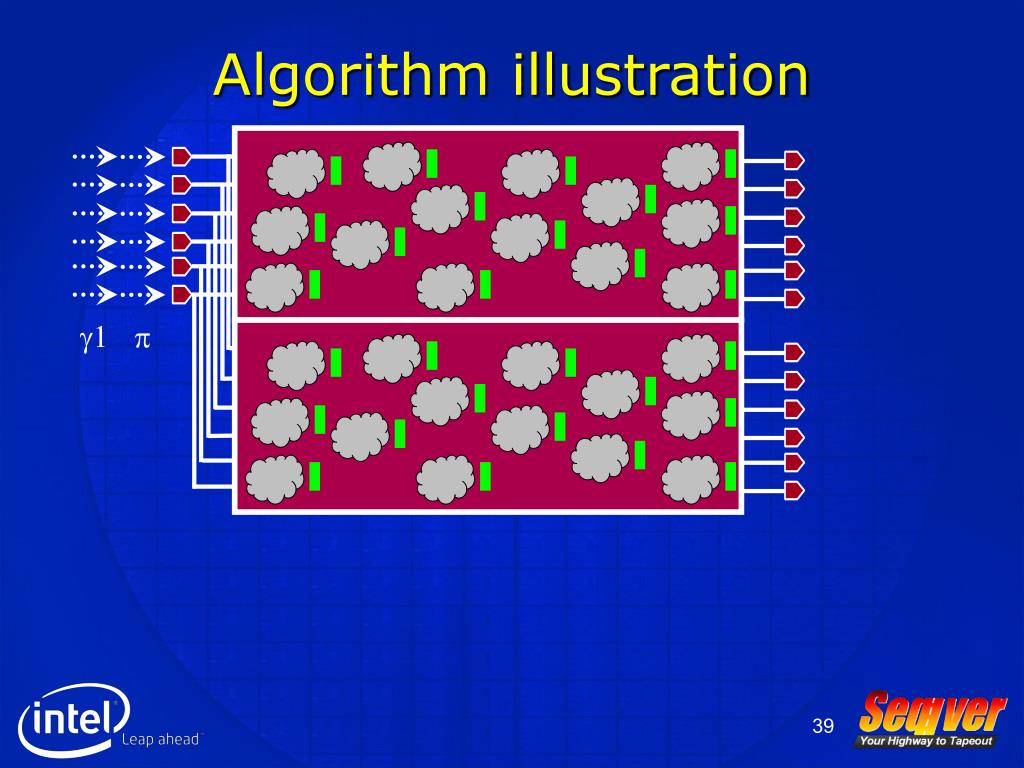 Algorithm illustration

$\gamma 1$ $\pi$

intel Leap ahead

39

Seqver Your Highway to Tapeout